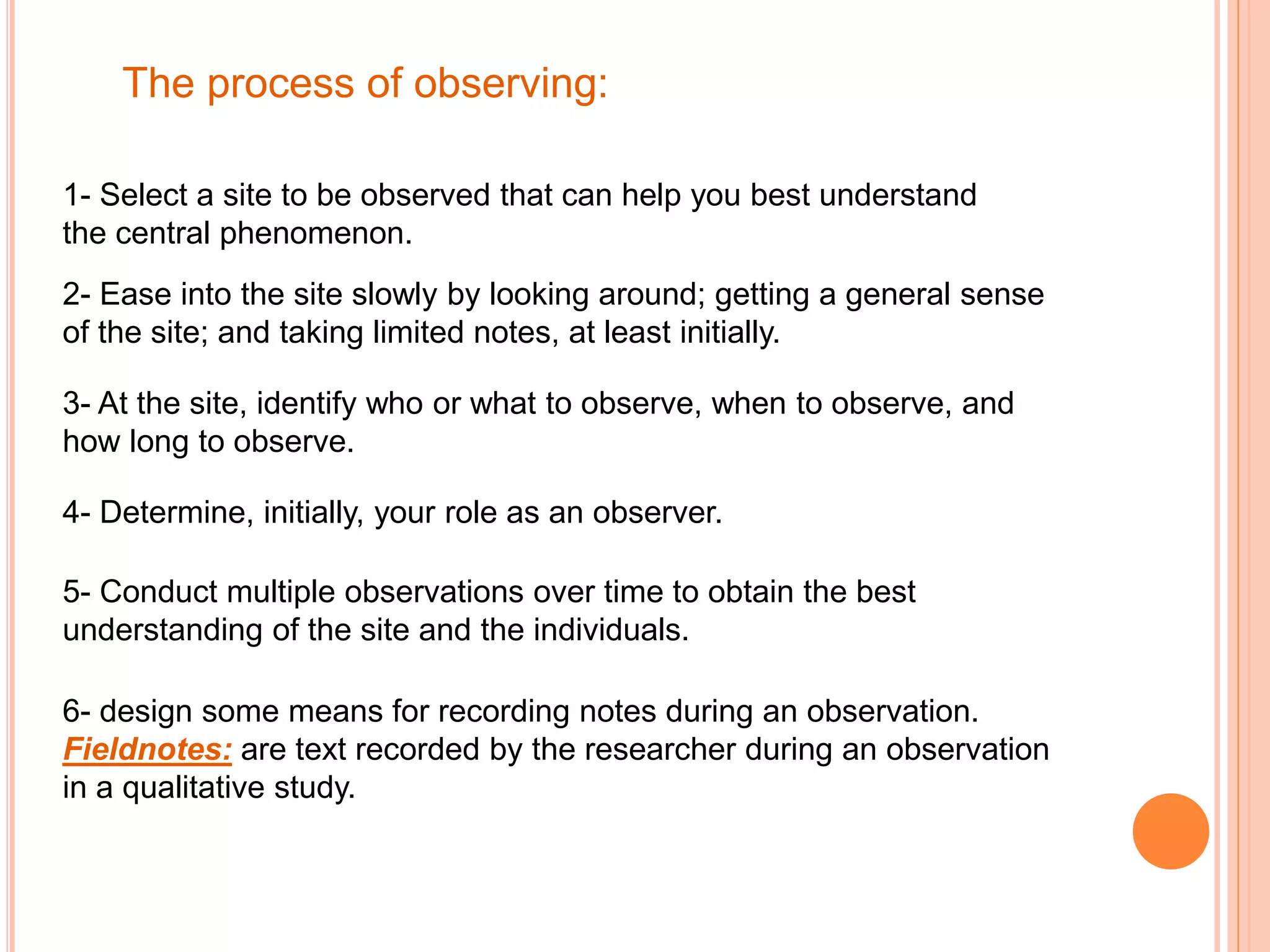 The process of observing:

1- Select a site to be observed that can help you best understand the central phenomenon.

2- Ease into the site slowly by looking around; getting a general sense of the site; and taking limited notes, at least initially.

3- At the site, identify who or what to observe, when to observe, and how long to observe.

4- Determine, initially, your role as an observer.

5- Conduct multiple observations over time to obtain the best understanding of the site and the individuals.

6- design some means for recording notes during an observation.
Fieldnotes: are text recorded by the researcher during an observation in a qualitative study.